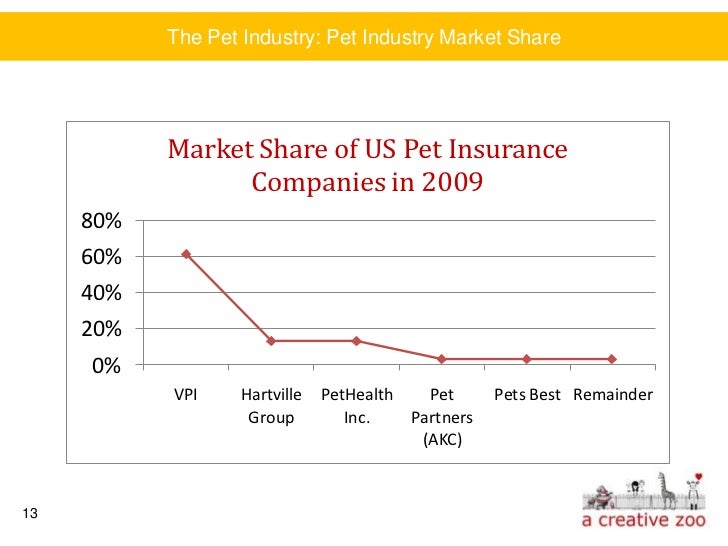 The Pet Industry: Pet Industry Market Share

Market Share of US Pet Insurance Companies in 2009

80%
60%
40%
20%
0%

VPI
Hartville Group
PetHealth Inc.
Pet Partners (AKC)
Pets Best
Remainder

13

a creative zoo